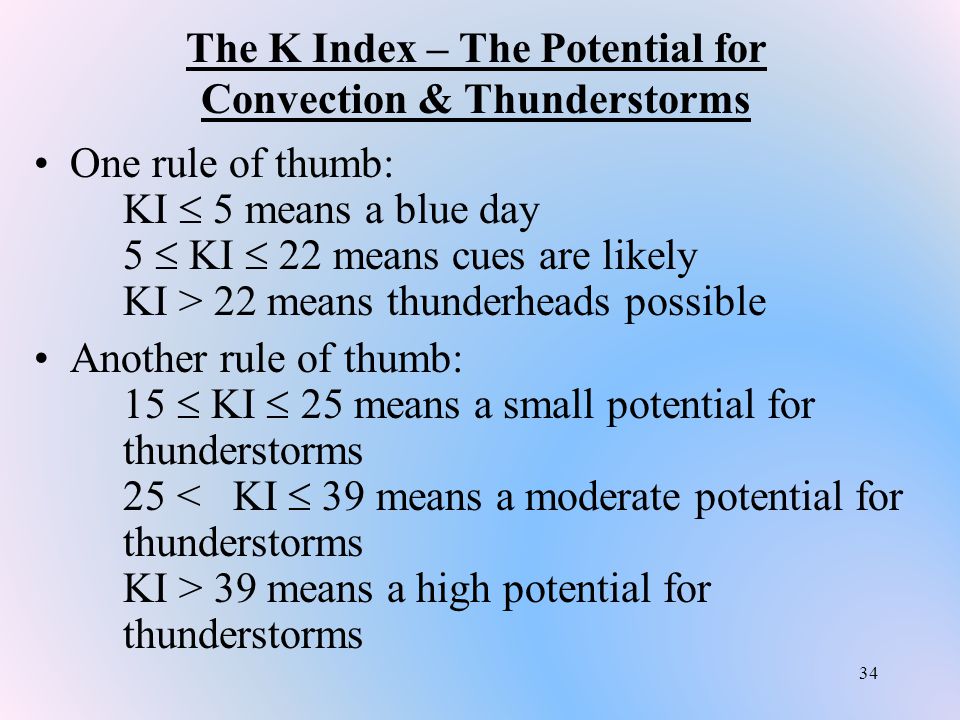 The K Index – The Potential for Convection & Thunderstorms

• One rule of thumb:
KI $\leq$ 5 means a blue day
5 $\leq$ KI $\leq$ 22 means cues are likely
KI > 22 means thunderheads possible

• Another rule of thumb:
15 $\leq$ KI $\leq$ 25 means a small potential for thunderstorms
25 < KI $\leq$ 39 means a moderate potential for thunderstorms
KI > 39 means a high potential for thunderstorms

34